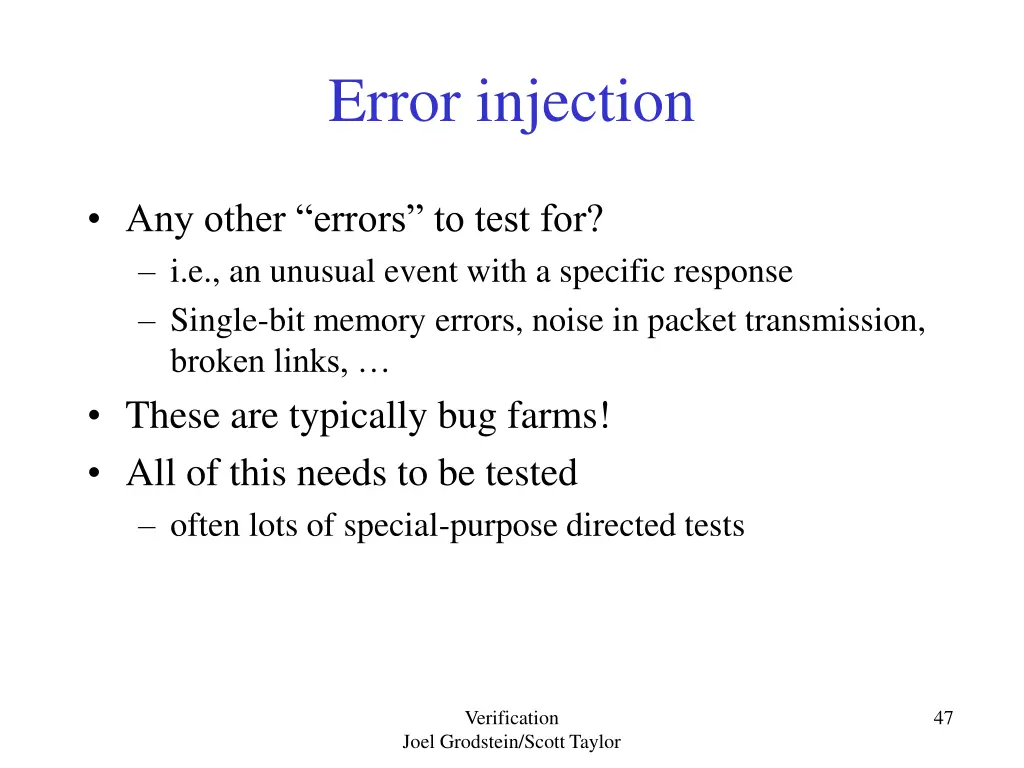 Error injection

• Any other “errors” to test for?
– i.e., an unusual event with a specific response
– Single-bit memory errors, noise in packet transmission, broken links, …
• These are typically bug farms!
• All of this needs to be tested
– often lots of special-purpose directed tests

Verification
Joel Grodstein/Scott Taylor

47